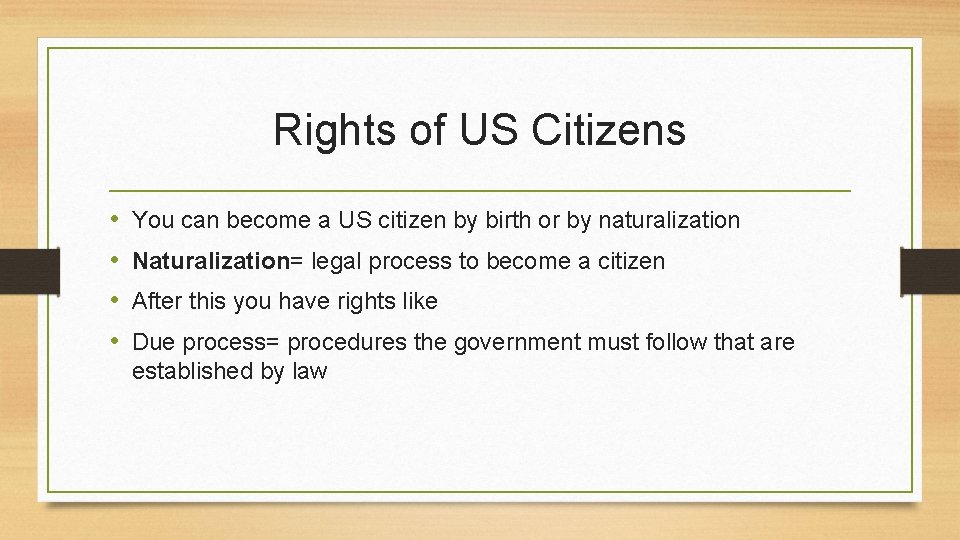 Rights of US Citizens

• You can become a US citizen by birth or by naturalization
• Naturalization= legal process to become a citizen
• After this you have rights like
• Due process= procedures the government must follow that are established by law